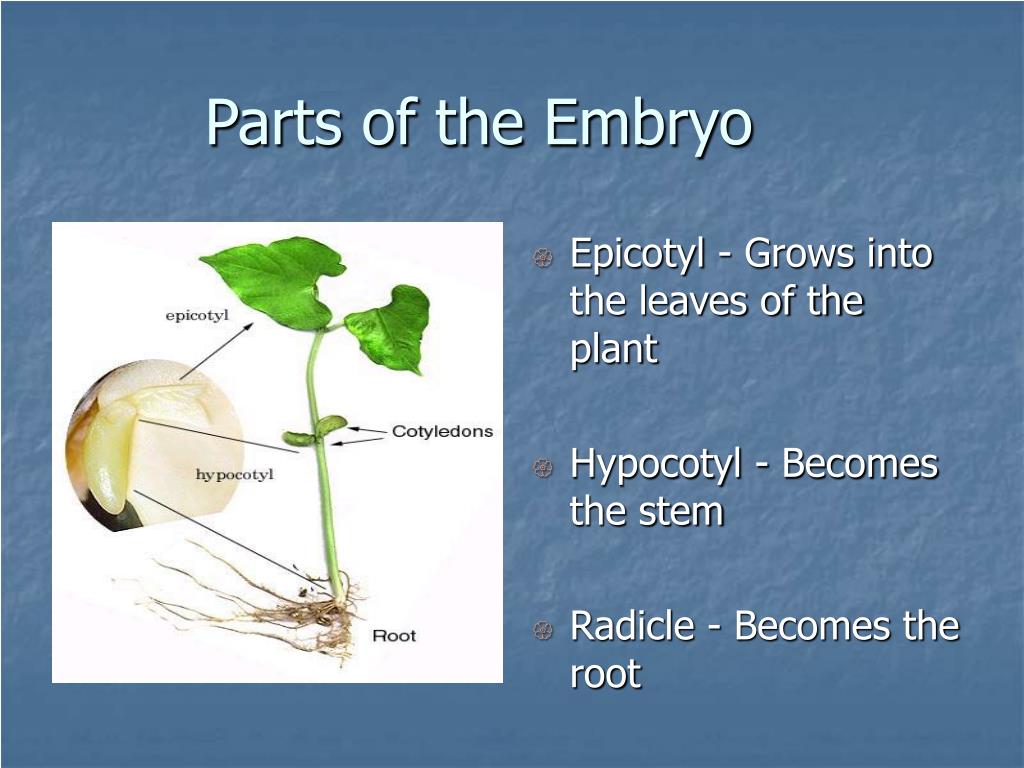 Parts of the Embryo

epicotyl

Cotyledons

hypocotyl

Root

Epicotyl - Grows into the leaves of the plant

Hypocotyl - Becomes the stem

Radicle - Becomes the root